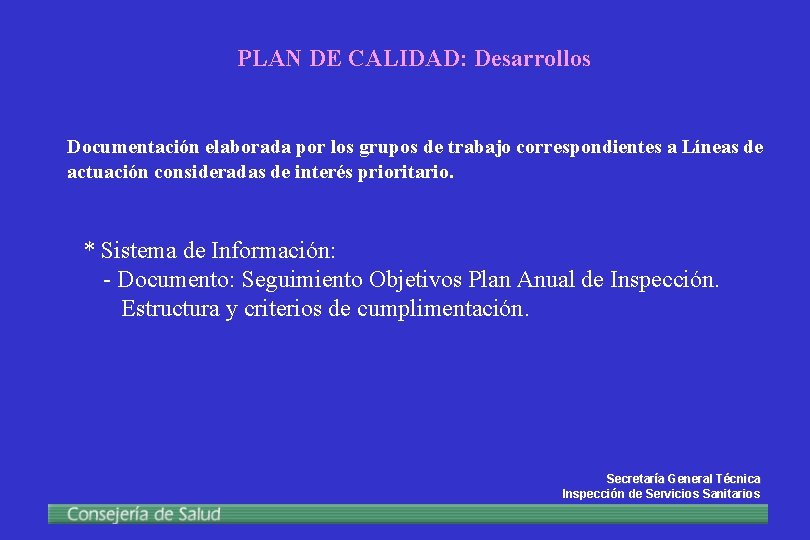 PLAN DE CALIDAD: Desarrollos

Documentación elaborada por los grupos de trabajo correspondientes a Líneas de actuación consideradas de interés prioritario.

* Sistema de Información:
- Documento: Seguimiento Objetivos Plan Anual de Inspección. Estructura y criterios de cumplimentación.

Secretaría General Técnica
Inspección de Servicios Sanitarios

Consejería de Salud